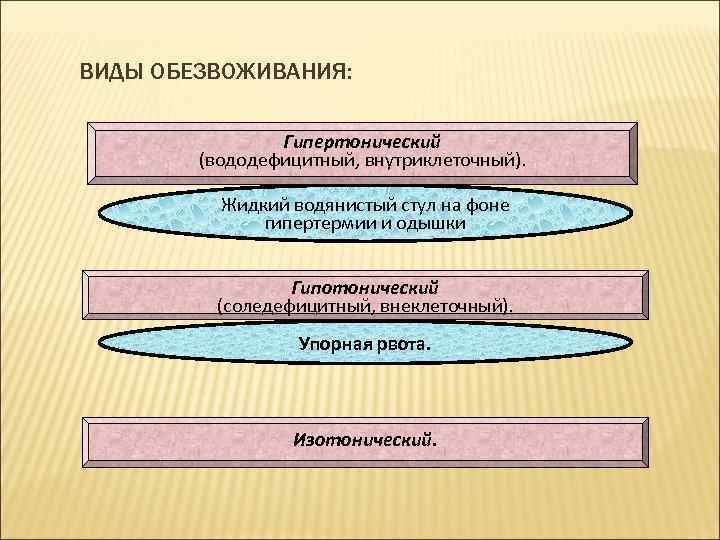 ВИДЫ ОБЕЗВОЖИВАНИЯ:

Гипертонический
(вододефицитный, внутриклеточный).

Жидкий водянистый стул на фоне гипертермии и одышки

Гипотонический
(соледефицитный, внеклеточный).

Упорная рвота.

Изотонический.